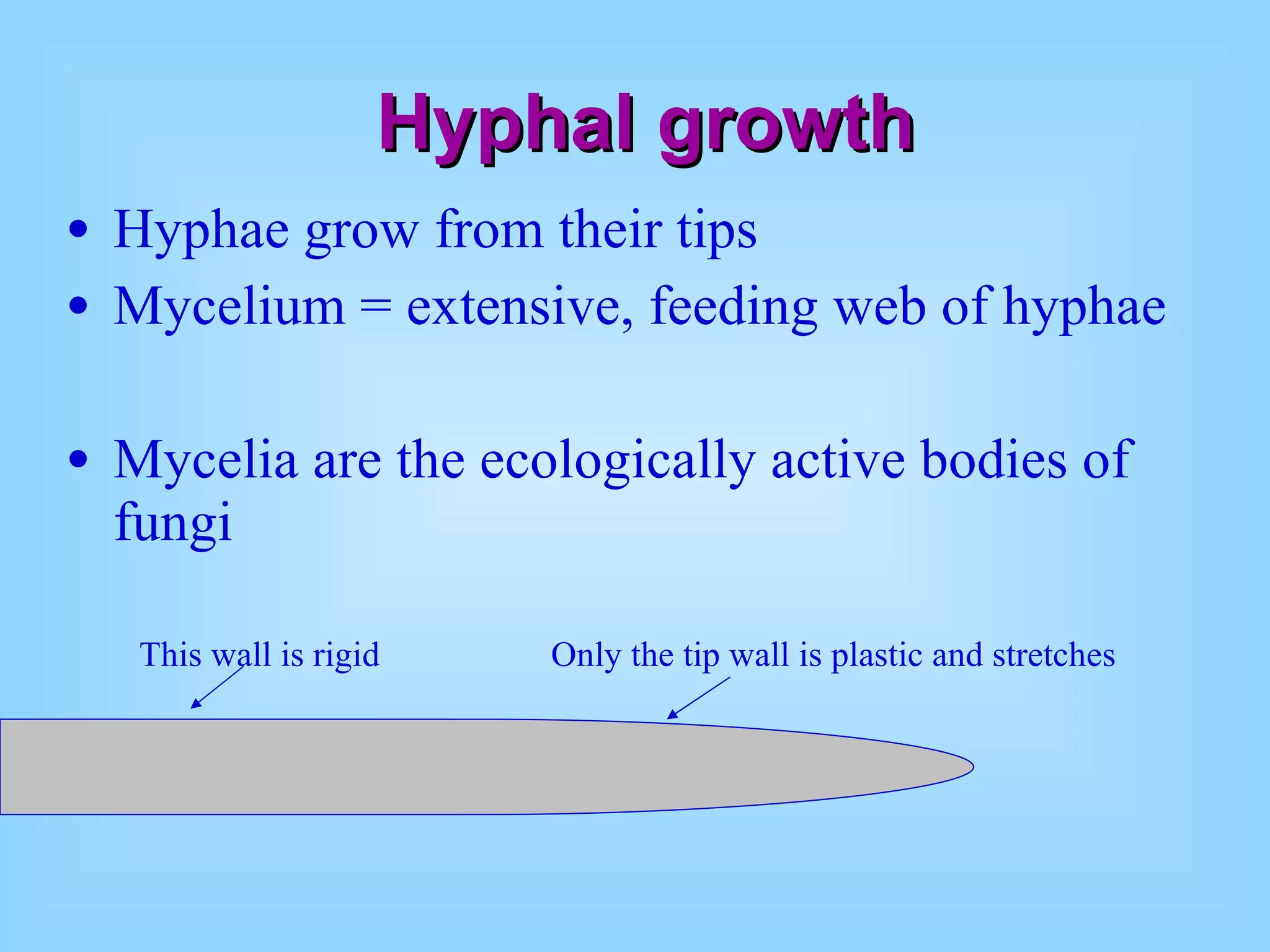 Hyphal growth

• Hyphae grow from their tips
• Mycelium = extensive, feeding web of hyphae

• Mycelia are the ecologically active bodies of fungi

This wall is rigid

Only the tip wall is plastic and stretches